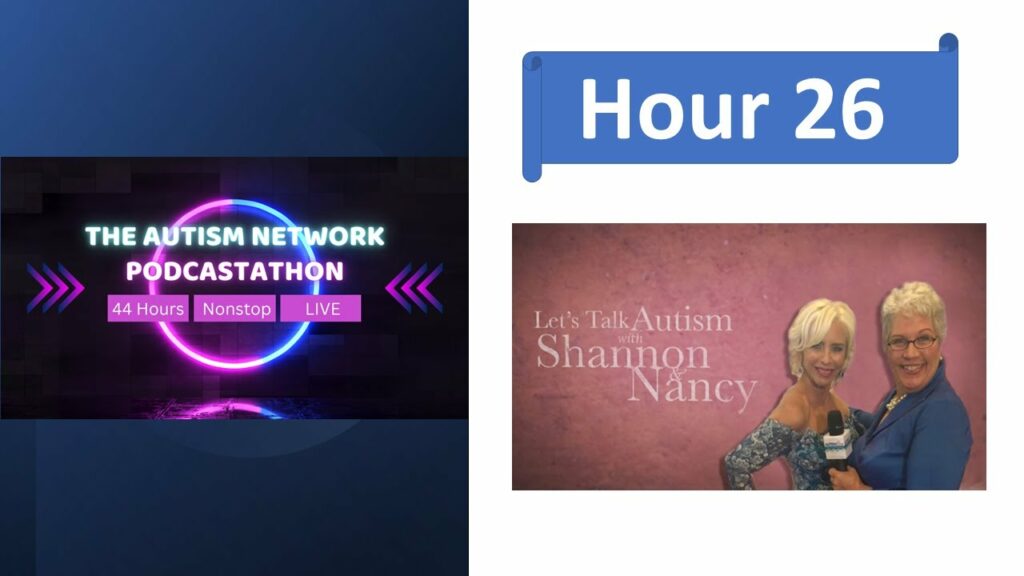 THE AUTISM NETWORK
PODCASTATHON
44 Hours Nonstop LIVE

Hour 26

Let's Talk Autism
with
Shannon
&
Nancy